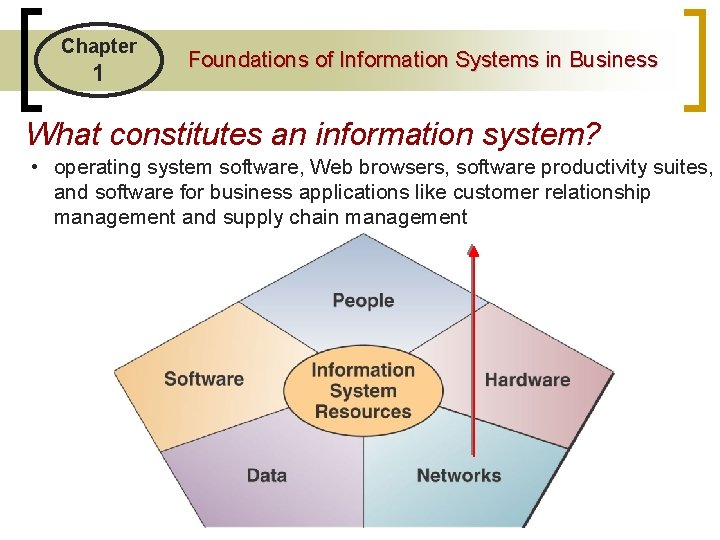 Chapter 1

Foundations of Information Systems in Business

What constitutes an information system?

• operating system software, Web browsers, software productivity suites, and software for business applications like customer relationship management and supply chain management

People

Software

Information System Resources

Hardware

Data

Networks